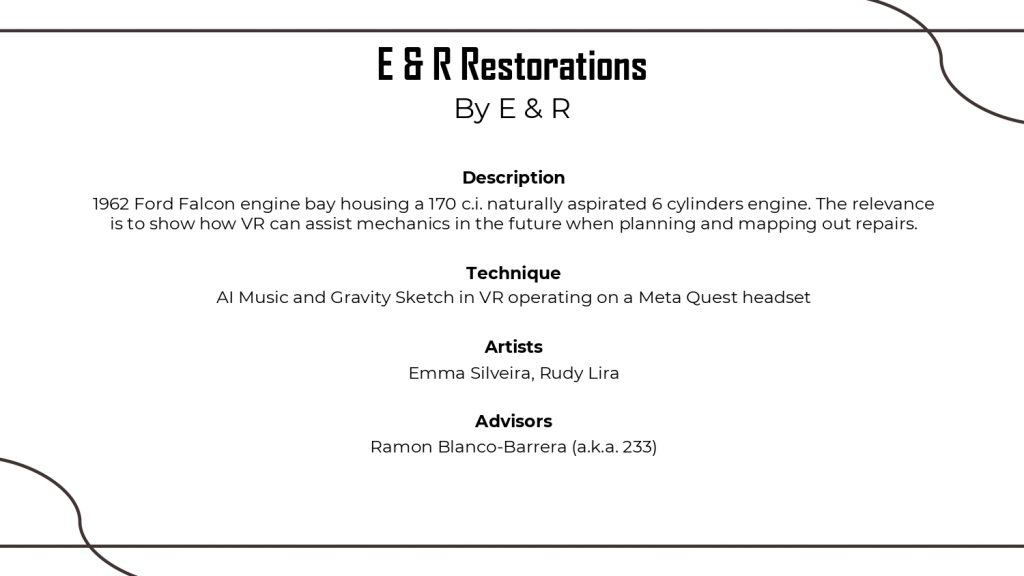 E & R Restorations
By E & R

Description
1962 Ford Falcon engine bay housing a 170 c.i. naturally aspirated 6 cylinders engine. The relevance is to show how VR can assist mechanics in the future when planning and mapping out repairs.

Technique
AI Music and Gravity Sketch in VR operating on a Meta Quest headset

Artists
Emma Silveira, Rudy Lira

Advisors
Ramon Blanco-Barrera (a.k.a. 233)